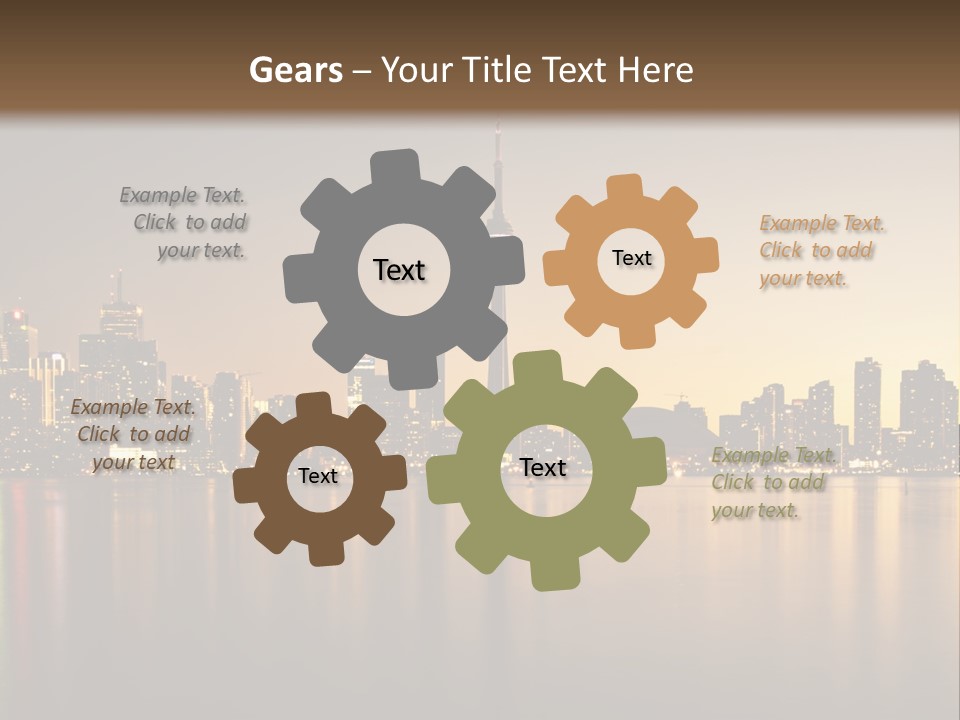 Gears – Your Title Text Here

Example Text. Click to add your text.

Text

Text

Example Text. Click to add your text.

Example Text. Click to add your text

Text

Text

Example Text. Click to add your text.